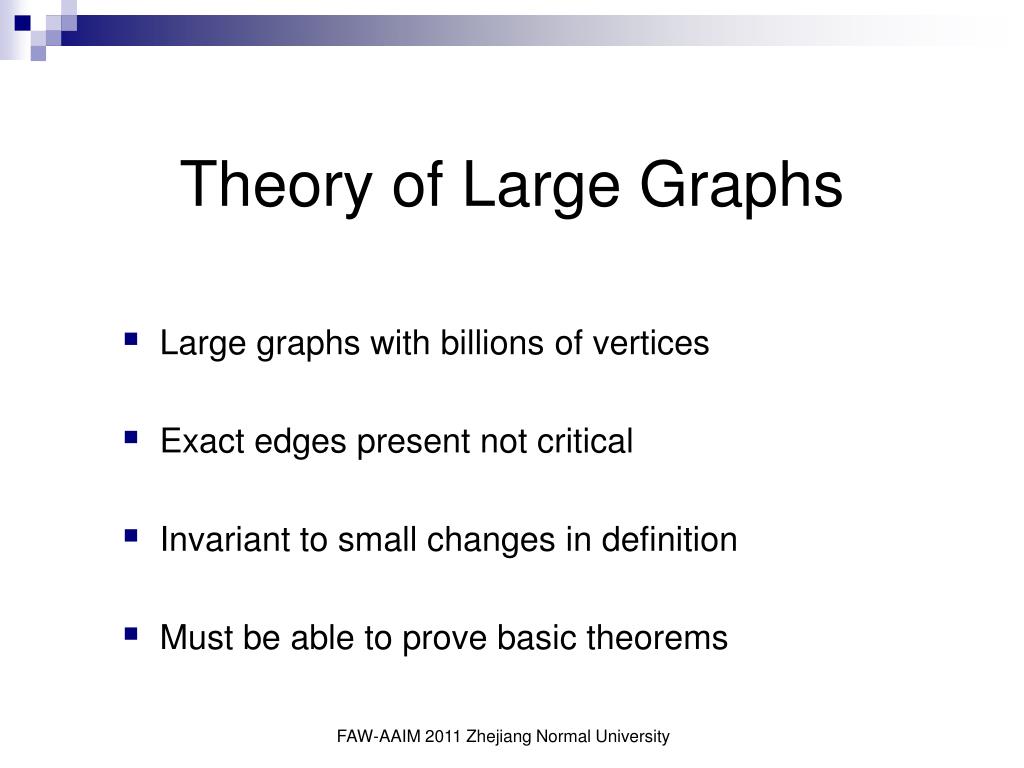 Theory of Large Graphs

- Large graphs with billions of vertices
- Exact edges present not critical
- Invariant to small changes in definition
- Must be able to prove basic theorems

FAW-AAIM 2011 Zhejiang Normal University